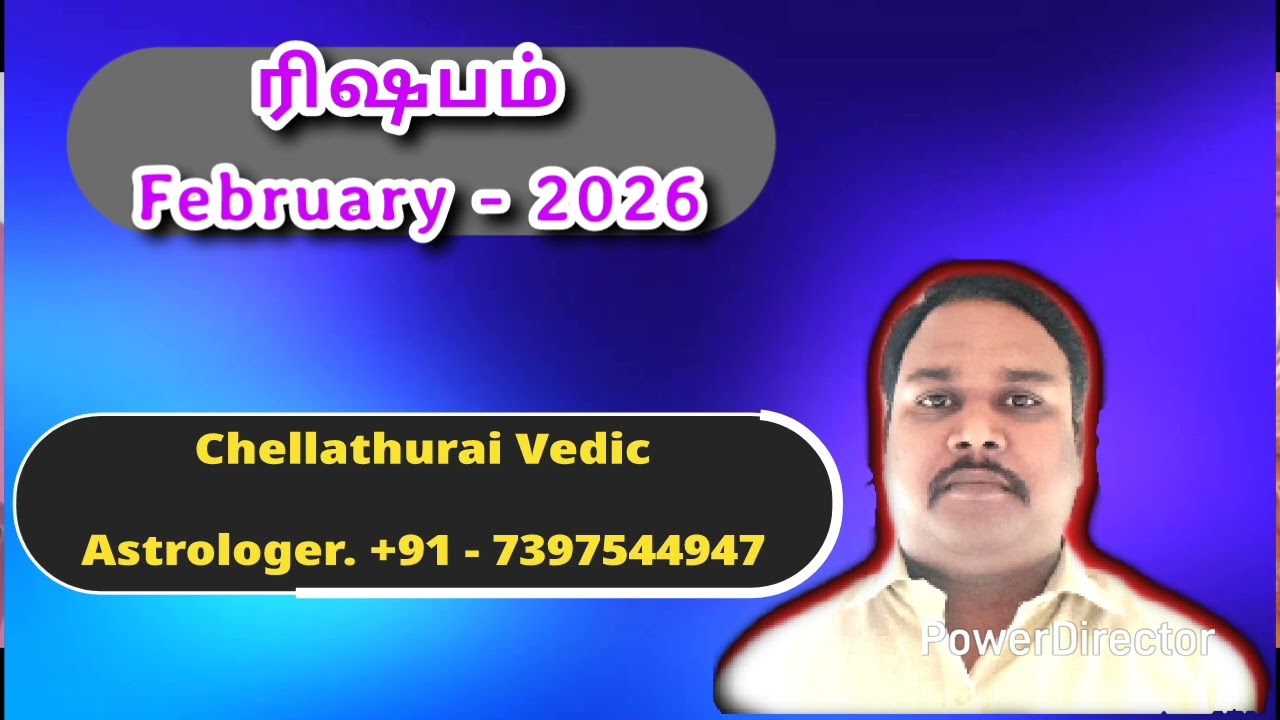 ரிஷபம்
February - 2026

Chellathurai Vedic

Astrologer. +91 - 7397544947

PowerDirector